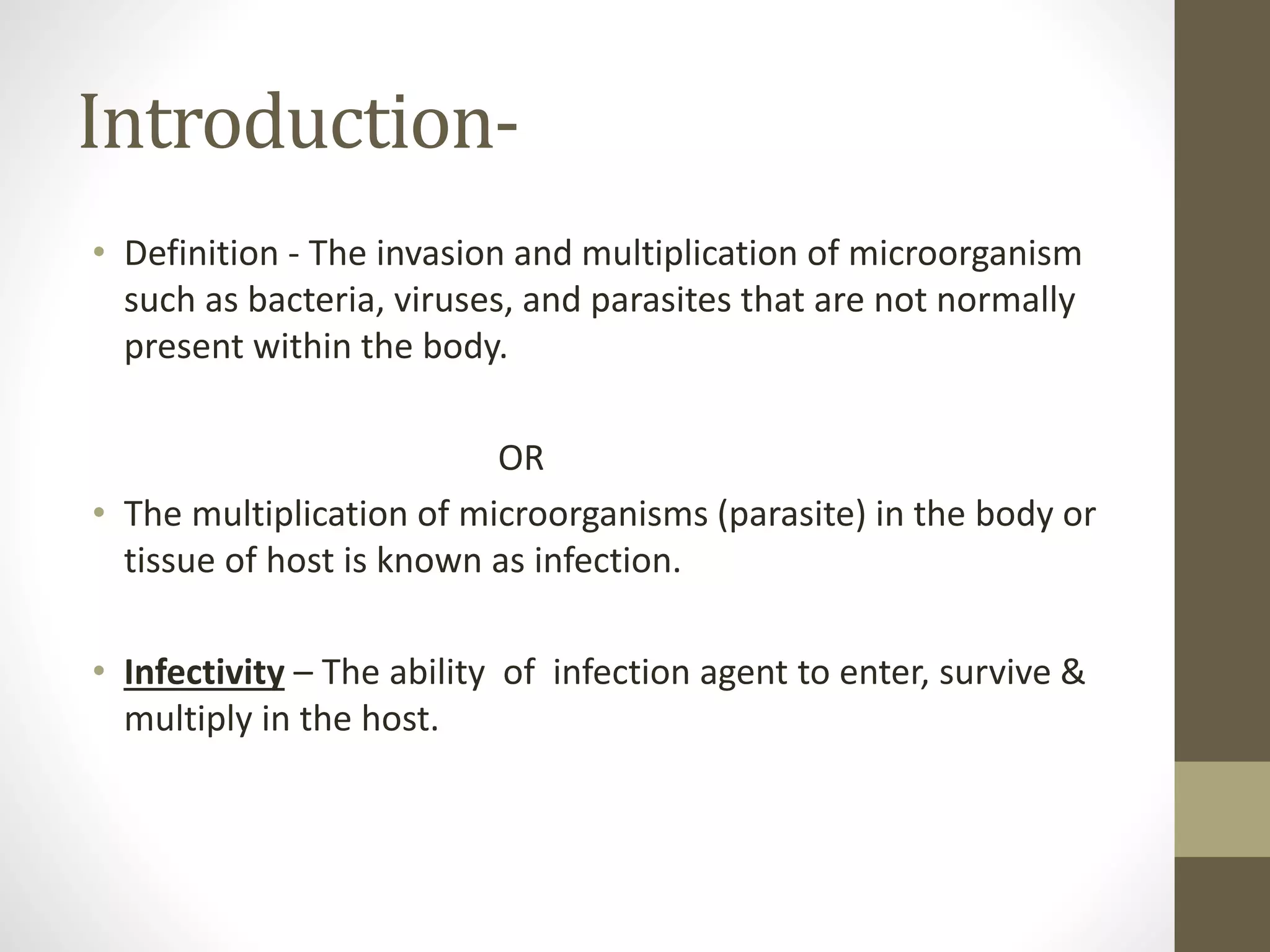 Introduction-

• Definition - The invasion and multiplication of microorganism such as bacteria, viruses, and parasites that are not normally present within the body.

OR

• The multiplication of microorganisms (parasite) in the body or tissue of host is known as infection.

• Infectivity – The ability of infection agent to enter, survive & multiply in the host.